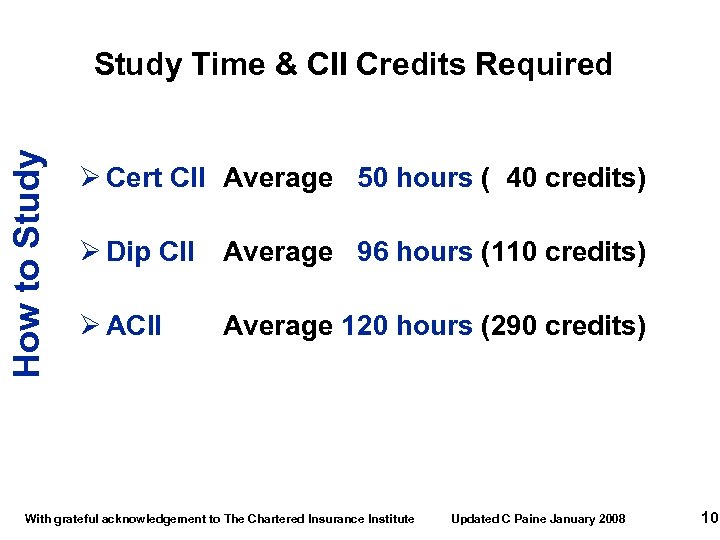 Study Time & CII Credits Required

How to Study

➢ Cert CII Average 50 hours ( 40 credits)

➢ Dip CII Average 96 hours (110 credits)

➢ ACII Average 120 hours (290 credits)

With grateful acknowledgement to The Chartered Insurance Institute Updated C Paine January 2008 10